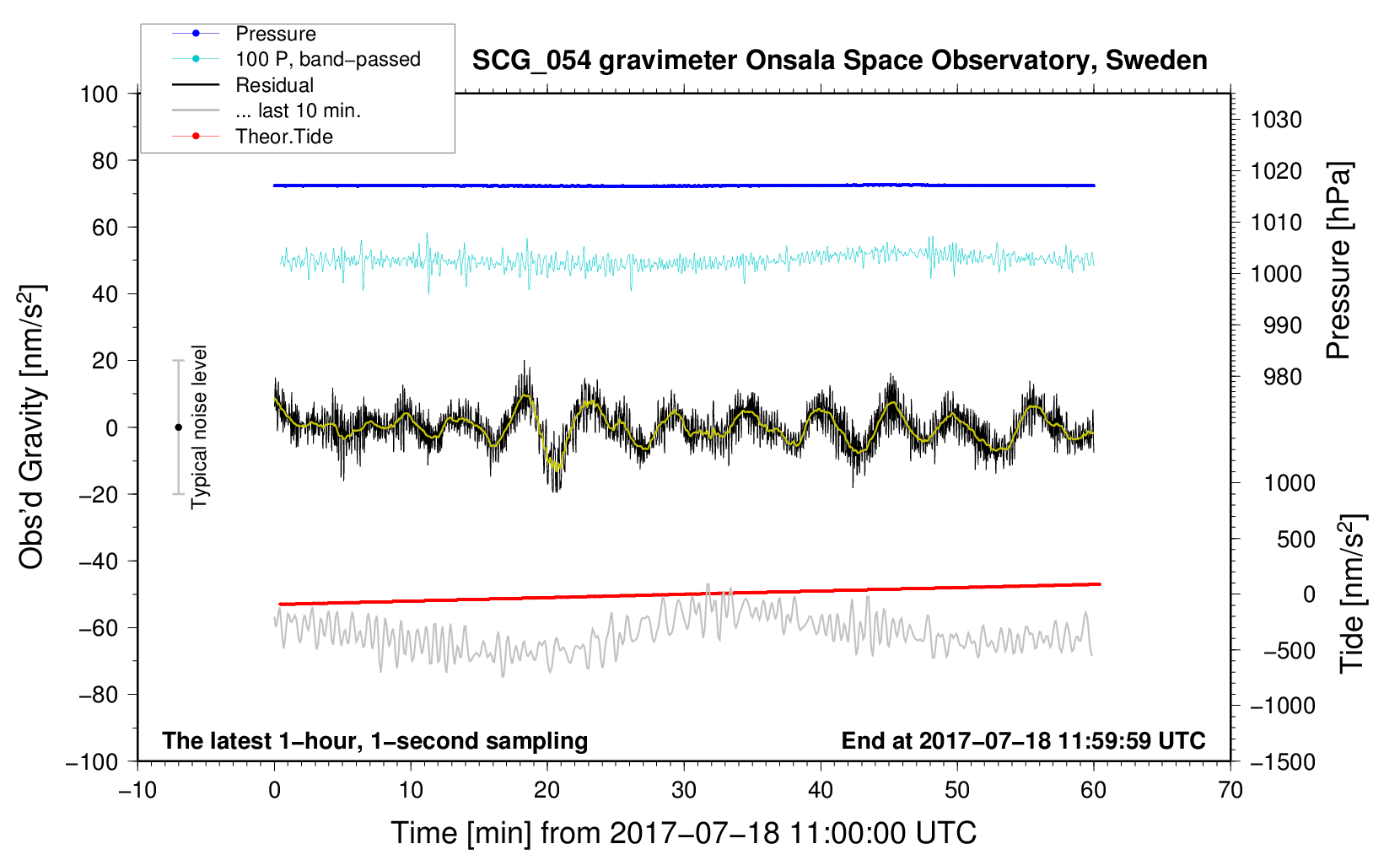 Pressure
100 P, band−passed
Residual
... last 10 min.
Theor.Tide

SCG_054 gravimeter Onsala Space Observatory, Sweden

100
80
60
40
20
0
−20
−40
−60
−80
−100

Obs'd Gravity [nm/s$^2$]

Typical noise level

1030
1020
1010
1000
990
980

Pressure [hPa]

1000
500
0
−500
−1000
−1500

Tide [nm/s$^2$]

The latest 1−hour, 1−second sampling
End at 2017−07−18 11:59:59 UTC

−10
0
10
20
30
40
50
60
70

Time [min] from 2017−07−18 11:00:00 UTC